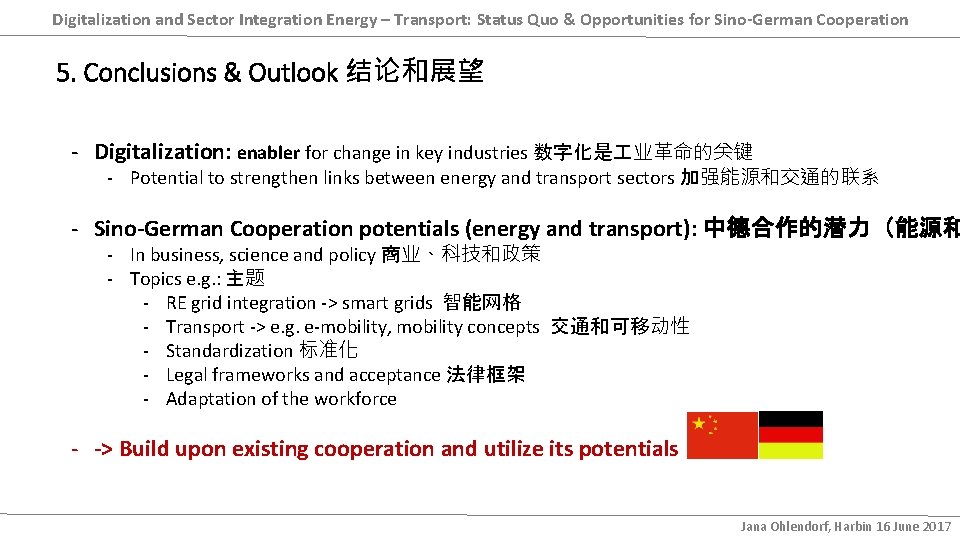 Digitalization and Sector Integration Energy – Transport: Status Quo & Opportunities for Sino-German Cooperation

5. Conclusions & Outlook 结论和展望

- Digitalization: enabler for change in key industries 数字化是工业革命的关键
  - Potential to strengthen links between energy and transport sectors 加强能源和交通的联系

- Sino-German Cooperation potentials (energy and transport): 中德合作的潜力（能源和
  - In business, science and policy 商业、科技和政策
  - Topics e.g.: 主题
    - RE grid integration -> smart grids 智能网格
    - Transport -> e.g. e-mobility, mobility concepts 交通和可移动性
    - Standardization 标准化
    - Legal frameworks and acceptance 法律框架
    - Adaptation of the workforce

- -> Build upon existing cooperation and utilize its potentials

Jana Ohlendorf, Harbin 16 June 2017